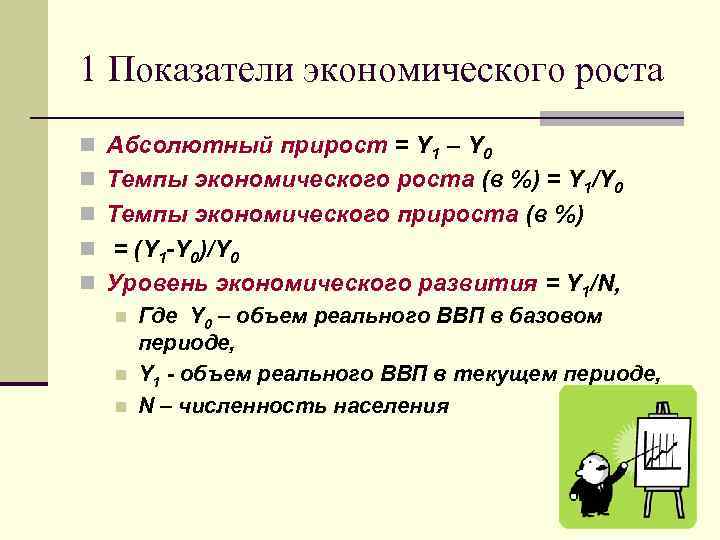 1 Показатели экономического роста

Абсолютный прирост = $Y_1 – Y_0$

Темпы экономического роста (в %) = $Y_1/Y_0$

Темпы экономического прироста (в %)

= $(Y_1-Y_0)/Y_0$

Уровень экономического развития = $Y_1/N$,

Где $Y_0$ – объем реального ВВП в базовом периоде,

$Y_1$ - объем реального ВВП в текущем периоде,

N – численность населения